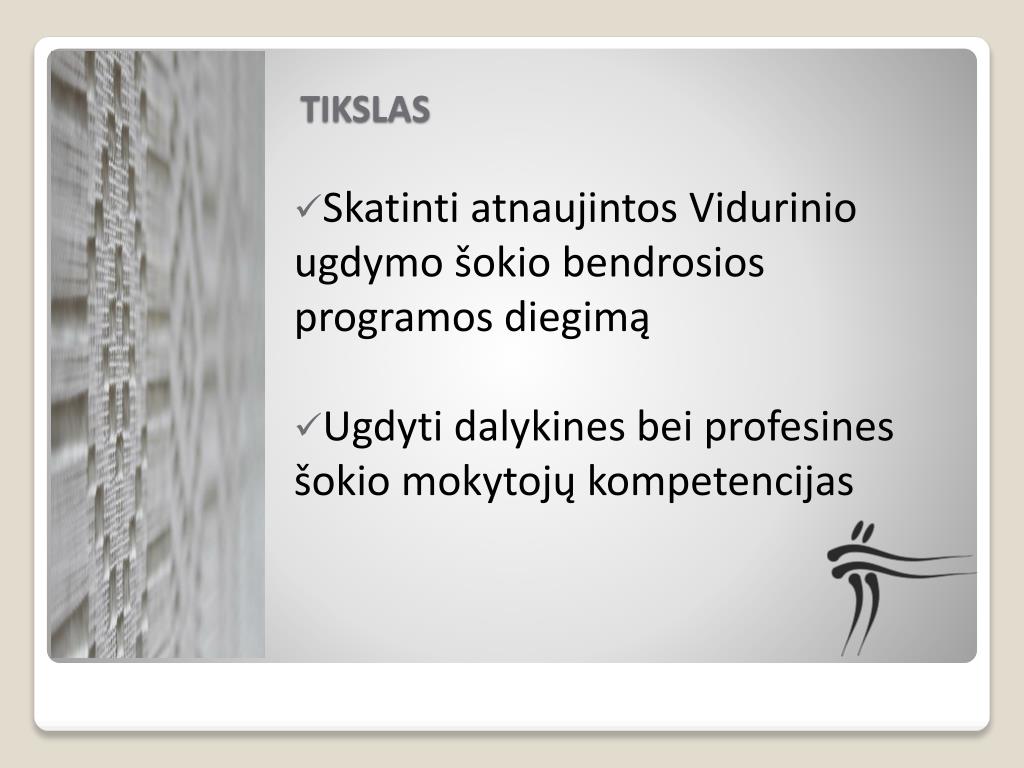 TIKSLAS

✓Skatinti atnaujintos Vidurinio ugdymo šokio bendrosios programos diegimą

✓Ugdyti dalykines bei profesines šokio mokytojų kompetencijas